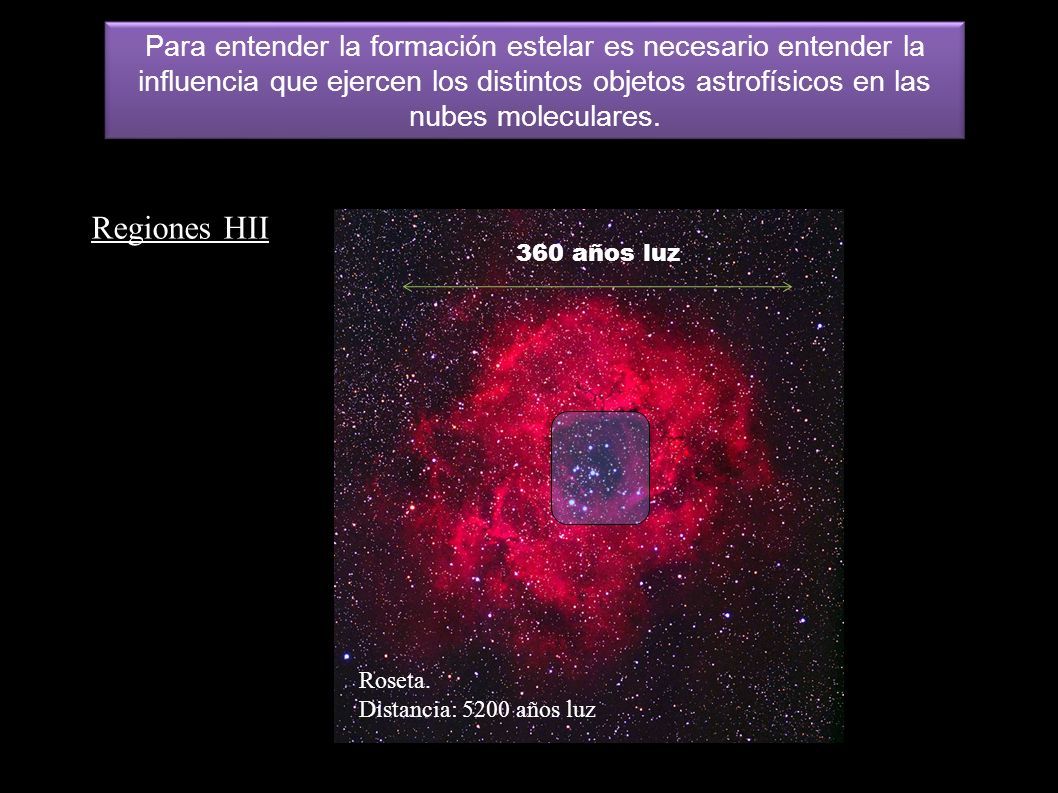 Para entender la formación estelar es necesario entender la influencia que ejercen los distintos objetos astrofísicos en las nubes moleculares.

Regiones HII

360 años luz

Roseta.
Distancia: 5200 años luz